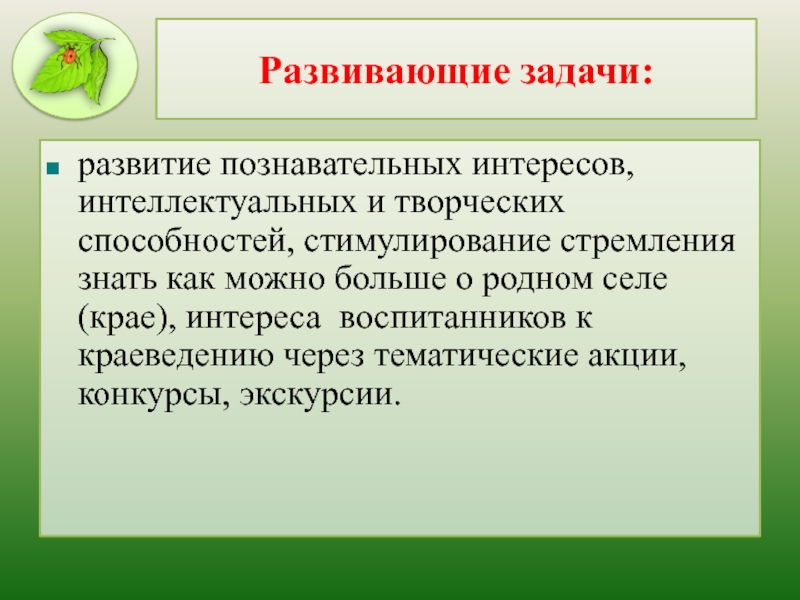 Развивающие задачи:

развитие познавательных интересов, интеллектуальных и творческих способностей, стимулирование стремления знать как можно больше о родном селе (крае), интереса воспитанников к краеведению через тематические акции, конкурсы, экскурсии.